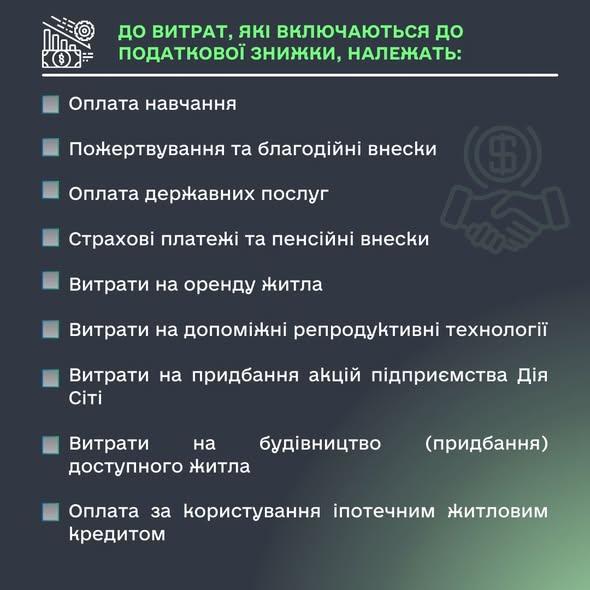 ДО ВИТРАТ, ЯКІ ВКЛЮЧАЮТЬСЯ ДО ПОДАТКОВОЇ ЗНИЖКИ, НАЛЕЖАТЬ:

Оплата навчання

Пожертвування та благодійні внески

Оплата державних послуг

Страхові платежі та пенсійні внески

Витрати на оренду житла

Витрати на допоміжні репродуктивні технології

Витрати на придбання акцій підприємства Дія Сіті

Витрати на будівництво (придбання) доступного житла

Оплата за користування іпотечним житловим кредитом